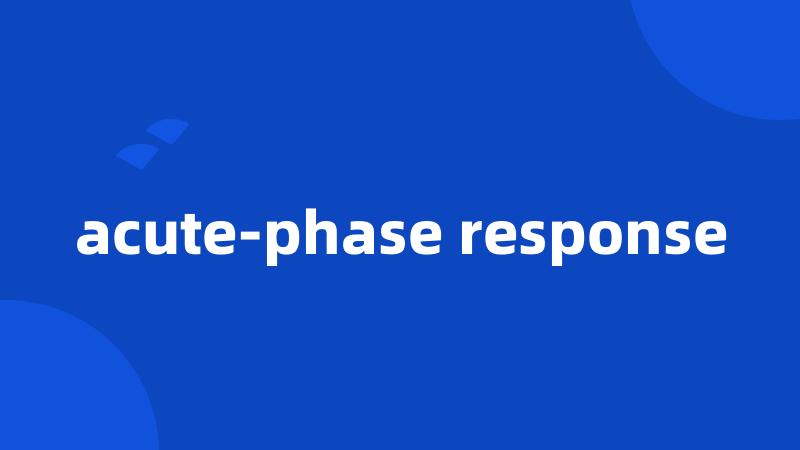 acute-phase response